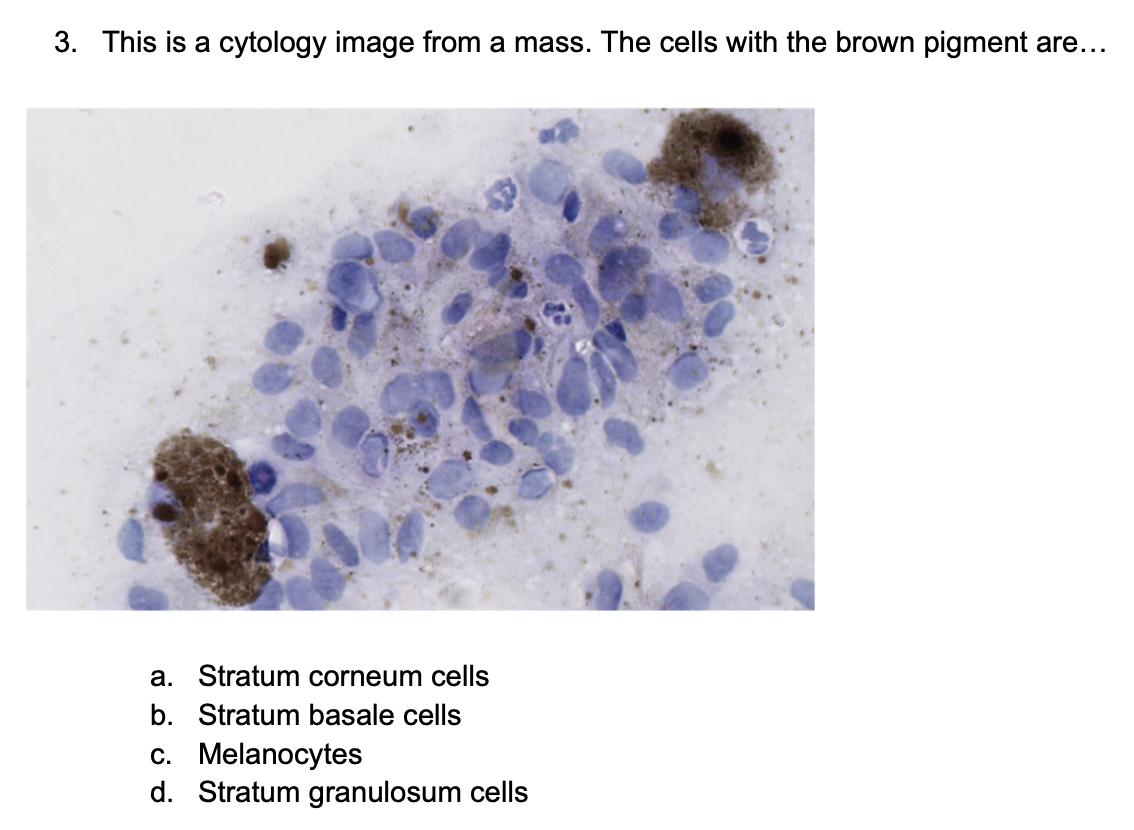 3. This is a cytology image from a mass. The cells with the brown pigment are…

a. Stratum corneum cells
b. Stratum basale cells
c. Melanocytes
d. Stratum granulosum cells